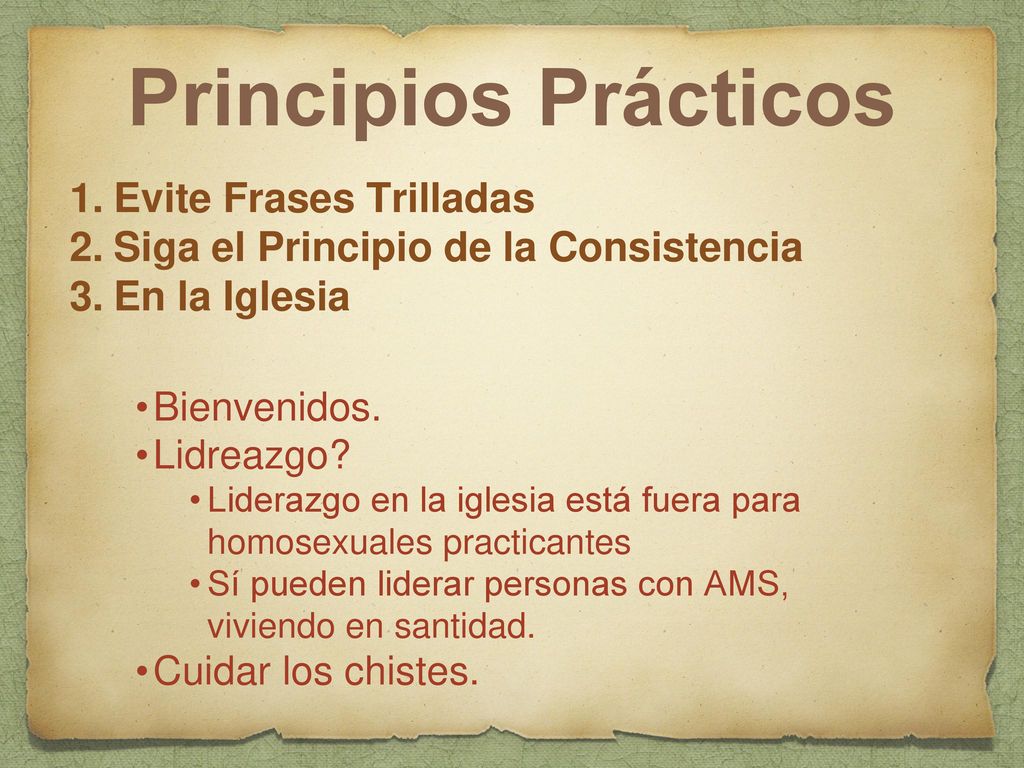 Principios Prácticos

1. Evite Frases Trilladas
2. Siga el Principio de la Consistencia
3. En la Iglesia

• Bienvenidos.
• Lidreazgo?
  • Liderazgo en la iglesia está fuera para homosexuales practicantes
  • Sí pueden liderar personas con AMS, viviendo en santidad.
• Cuidar los chistes.